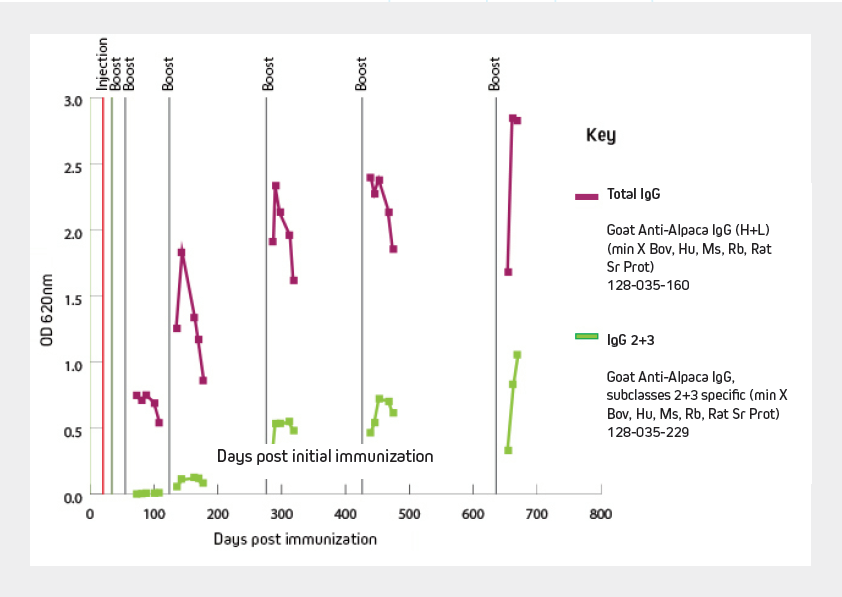 Injection
Boost
Boost
Boost
Boost
Boost
Boost

3.0
2.5
2.0
1.5
1.0
0.5
0.0

OD 620nm

Days post initial immunization

0
100
200
300
400
500
600
700
800

Days post immunization

Key

Total IgG

Goat Anti-Alpaca IgG (H+L) (min X Bov, Hu, Ms, Rb, Rat Sr Prot) 128-035-160

IgG 2+3

Goat Anti-Alpaca IgG, subclasses 2+3 specific (min X Bov, Hu, Ms, Rb, Rat Sr Prot) 128-035-229